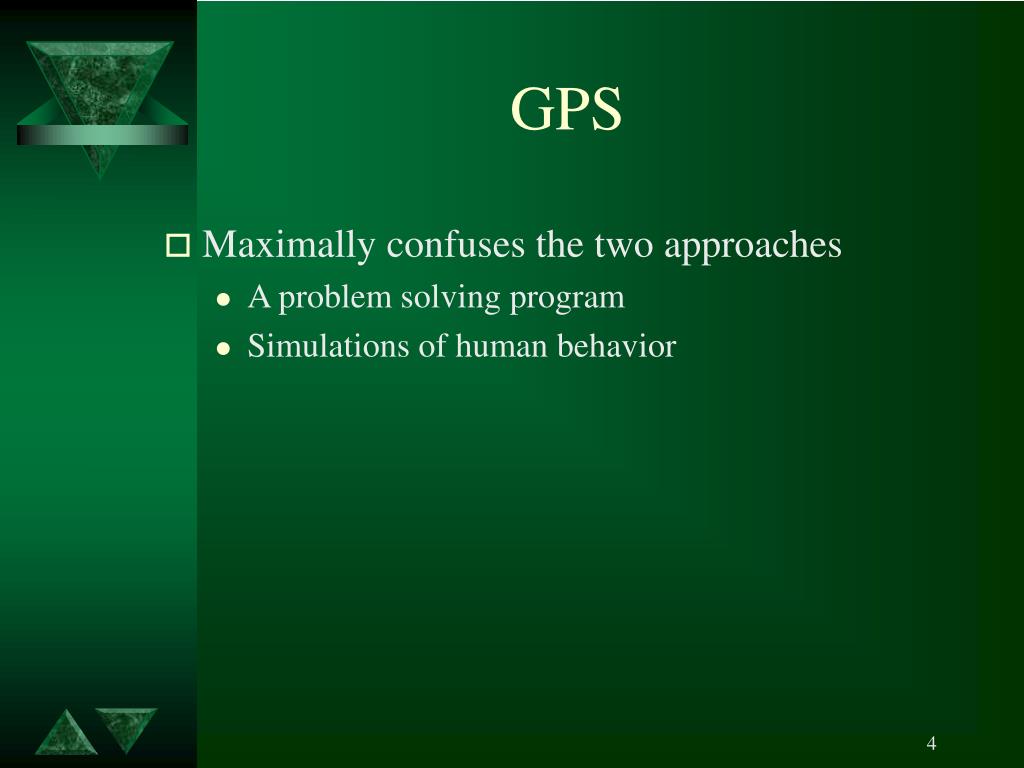 GPS

Maximally confuses the two approaches
- A problem solving program
- Simulations of human behavior

4